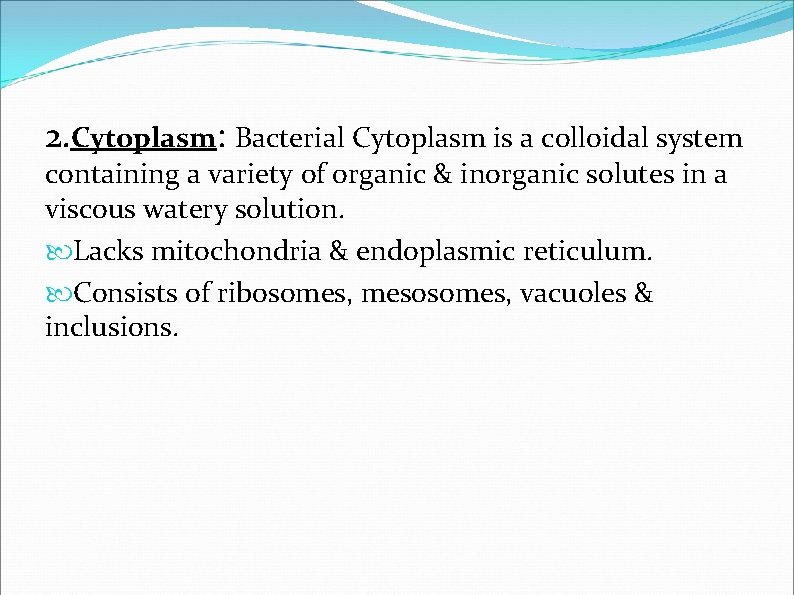 2.Cytoplasm: Bacterial Cytoplasm is a colloidal system containing a variety of organic & inorganic solutes in a viscous watery solution.

Lacks mitochondria & endoplasmic reticulum.

Consists of ribosomes, mesosomes, vacuoles & inclusions.